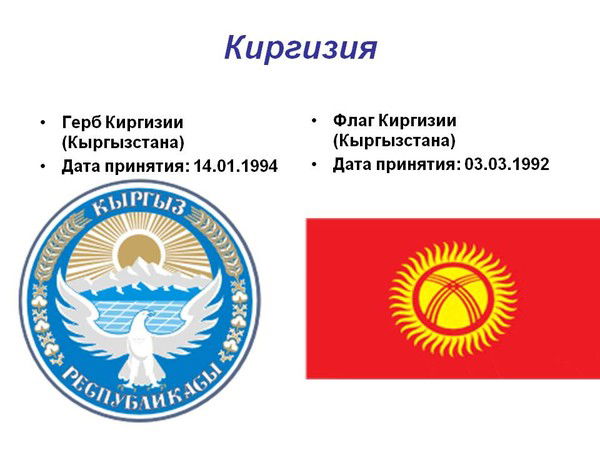 Киргизия

• Герб Киргизии (Кыргызстана)
• Дата принятия: 14.01.1994

КЫРГЫЗ
РЕСПУБЛИКАСЫ

• Флаг Киргизии (Кыргызстана)
• Дата принятия: 03.03.1992